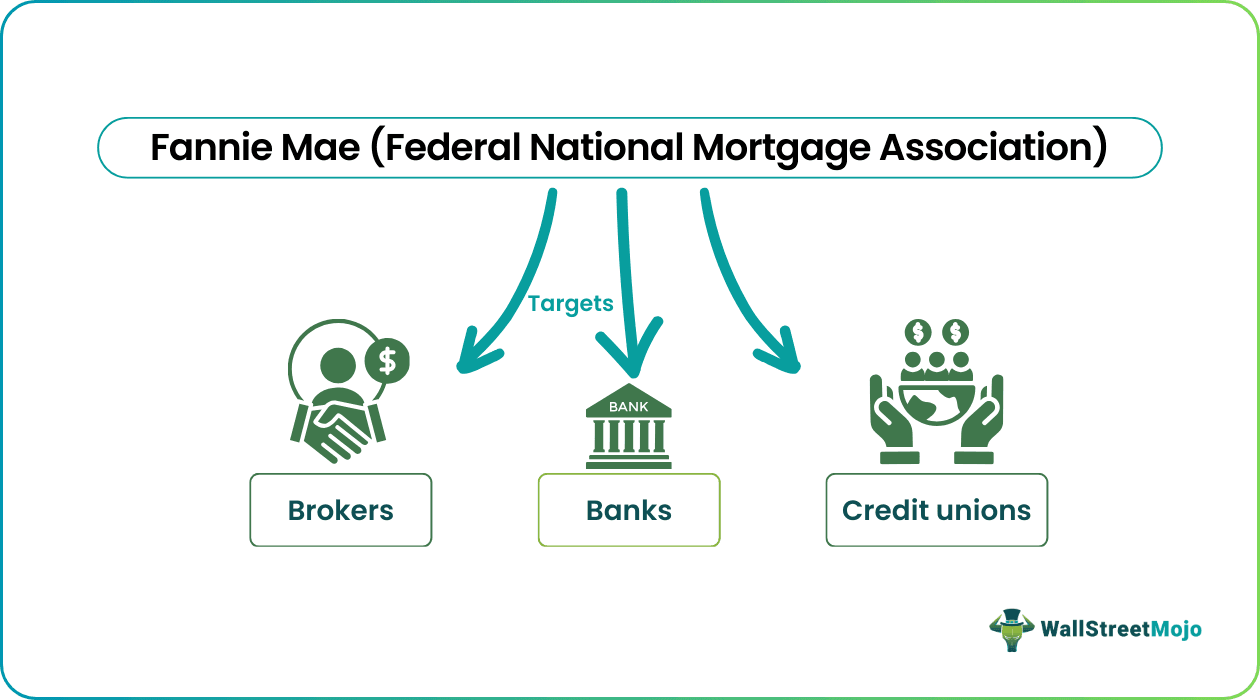 Fannie Mae (Federal National Mortgage Association)

Targets

$

BANK

$ $

Brokers

Banks

Credit unions

WallStreetMojo